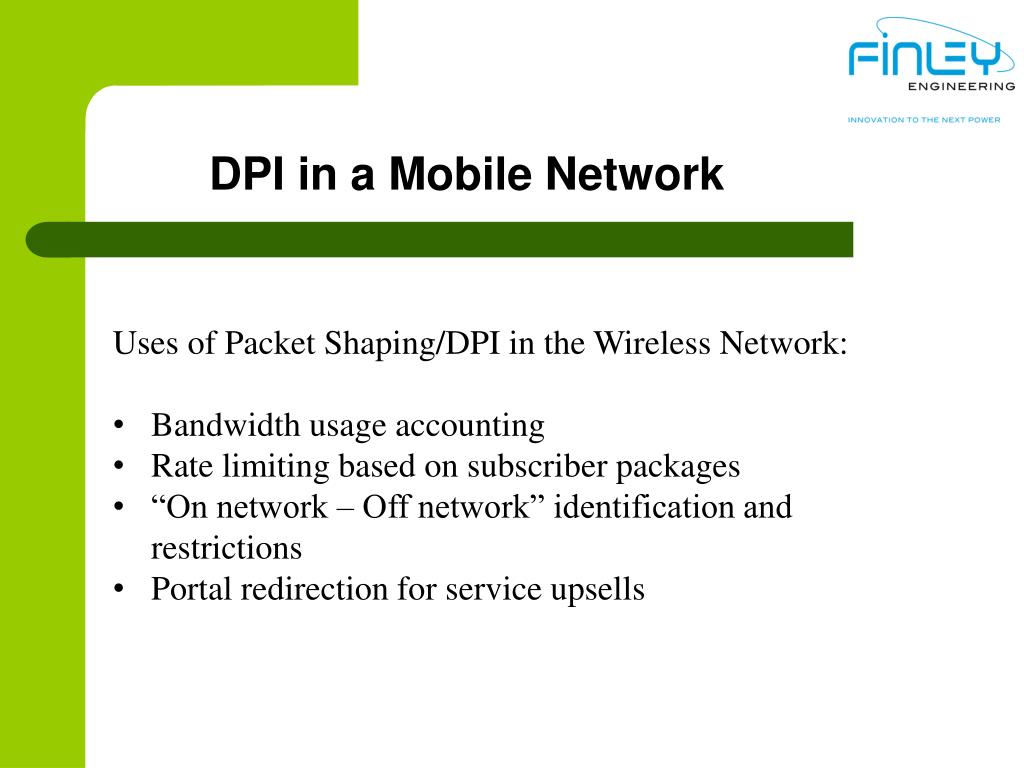 FINLEY
ENGINEERING
INNOVATION TO THE NEXT POWER

DPI in a Mobile Network

Uses of Packet Shaping/DPI in the Wireless Network:

• Bandwidth usage accounting
• Rate limiting based on subscriber packages
• “On network – Off network” identification and restrictions
• Portal redirection for service upsells